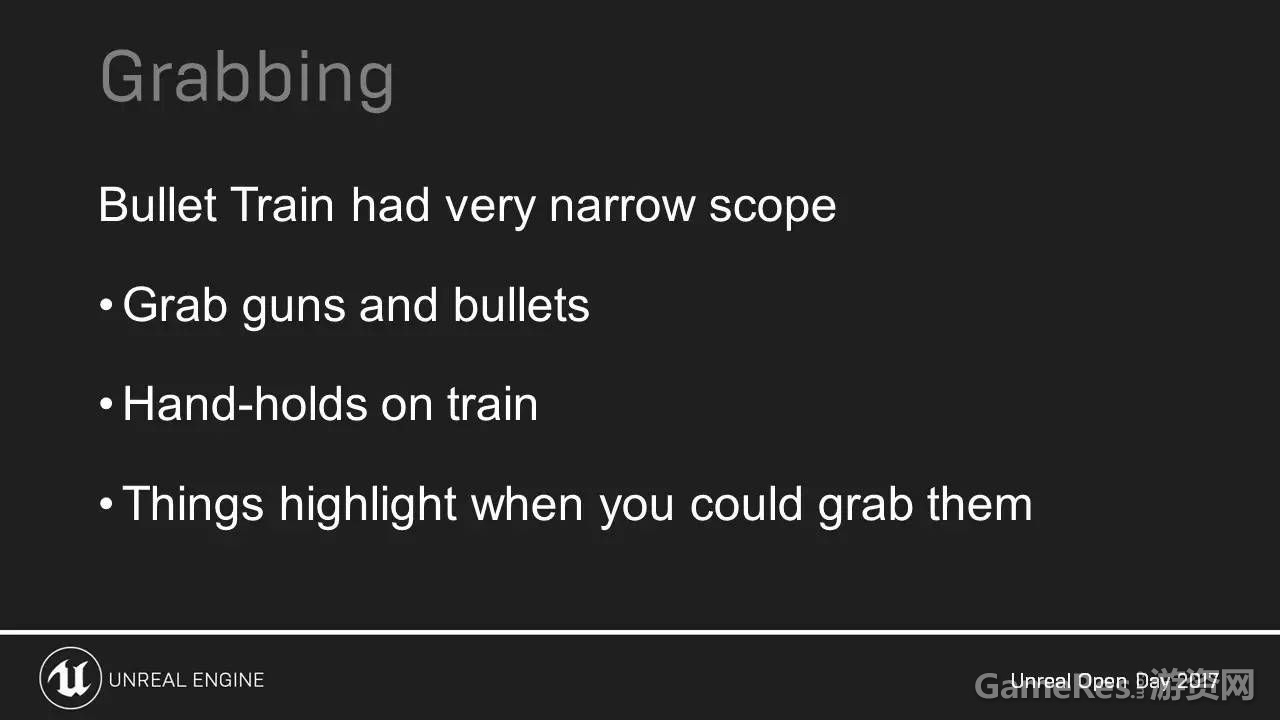 Grabbing

Bullet Train had very narrow scope

• Grab guns and bullets

• Hand-holds on train

• Things highlight when you could grab them

UNREAL ENGINE

Unreal Open Day 2017

GameRes 游资网